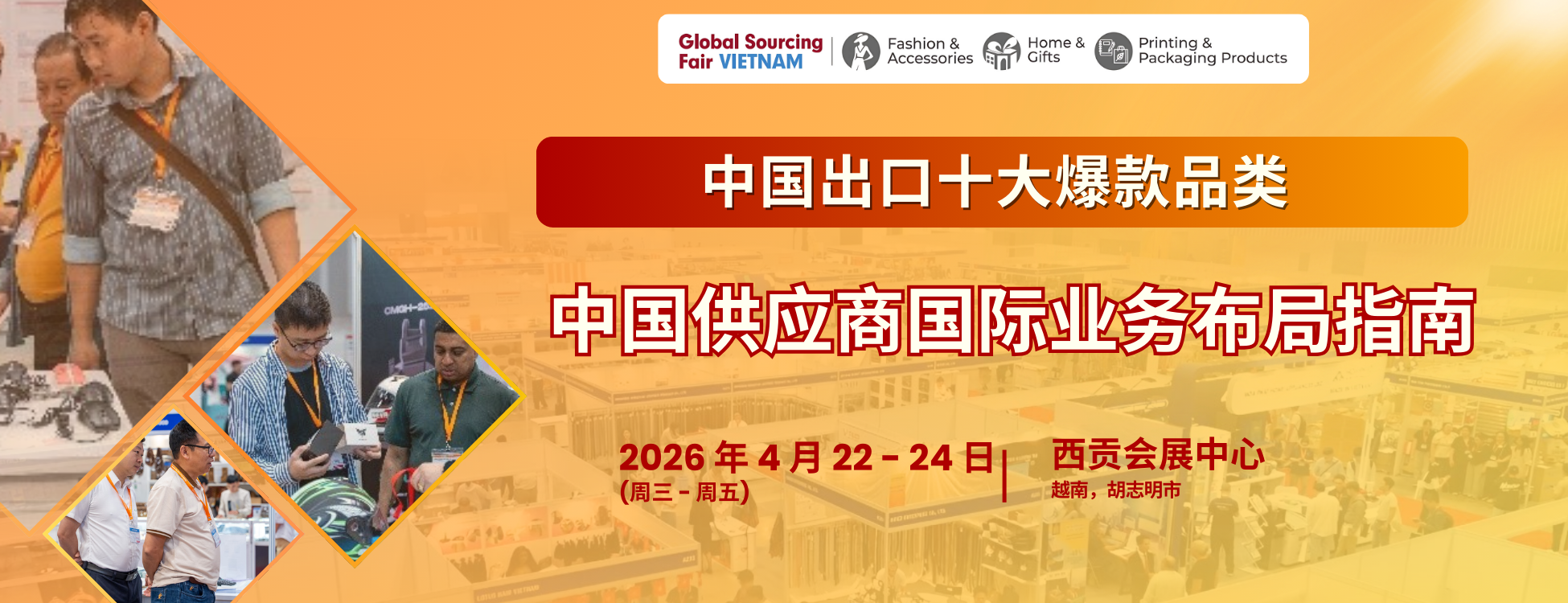 Global Sourcing Fair VIETNAM

Fashion & Accessories

Home & Gifts

Printing & Packaging Products

中国出口十大爆款品类

中国供应商国际业务布局指南

2026 年 4 月 22 - 24 日
(周三 - 周五)

西贡会展中心
越南，胡志明市